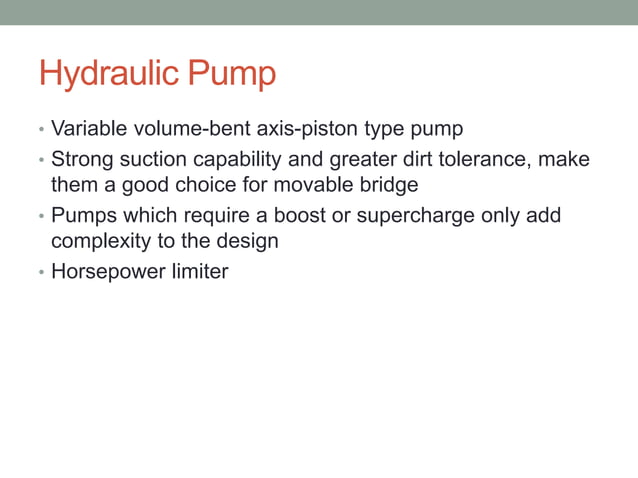 Hydraulic Pump

• Variable volume-bent axis-piston type pump
• Strong suction capability and greater dirt tolerance, make them a good choice for movable bridge
• Pumps which require a boost or supercharge only add complexity to the design
• Horsepower limiter